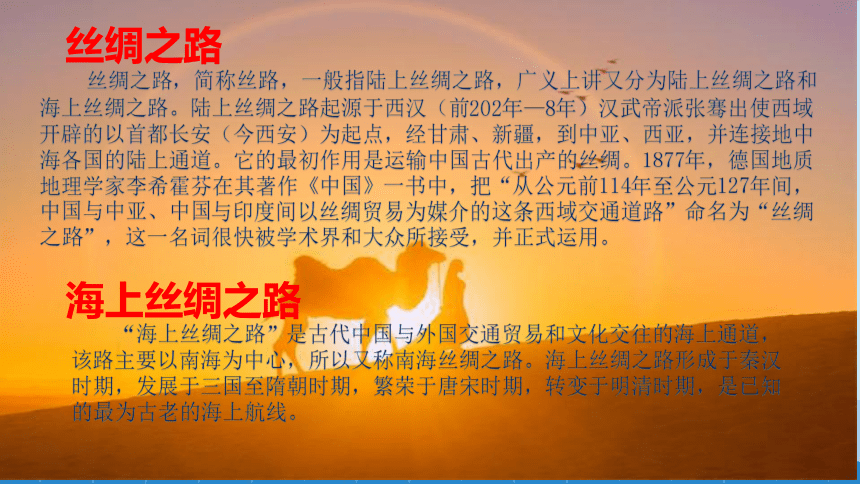 丝绸之路

丝绸之路，简称丝路，一般指陆上丝绸之路，广义上讲又分为陆上丝绸之路和海上丝绸之路。陆上丝绸之路起源于西汉（前202年—8年）汉武帝派张骞出使西域开辟的以首都长安（今西安）为起点，经甘肃、新疆，到中亚、西亚，并连接地中海各国的陆上通道。它的最初作用是运输中国古代出产的丝绸。1877年，德国地质地理学家李希霍芬在其著作《中国》一书中，把“从公元前114年至公元127年间，中国与中亚、中国与印度间以丝绸贸易为媒介的这条西域交通道路”命名为“丝绸之路”，这一名词很快被学术界和大众所接受，并正式运用。

海上丝绸之路

“海上丝绸之路”是古代中国与外国交通贸易和文化交往的海上通道，该路主要以南海为中心，所以又称南海丝绸之路。海上丝绸之路形成于秦汉时期，发展于三国至隋朝时期，繁荣于唐宋时期，转变于明清时期，是已知的最为古老的海上航线。